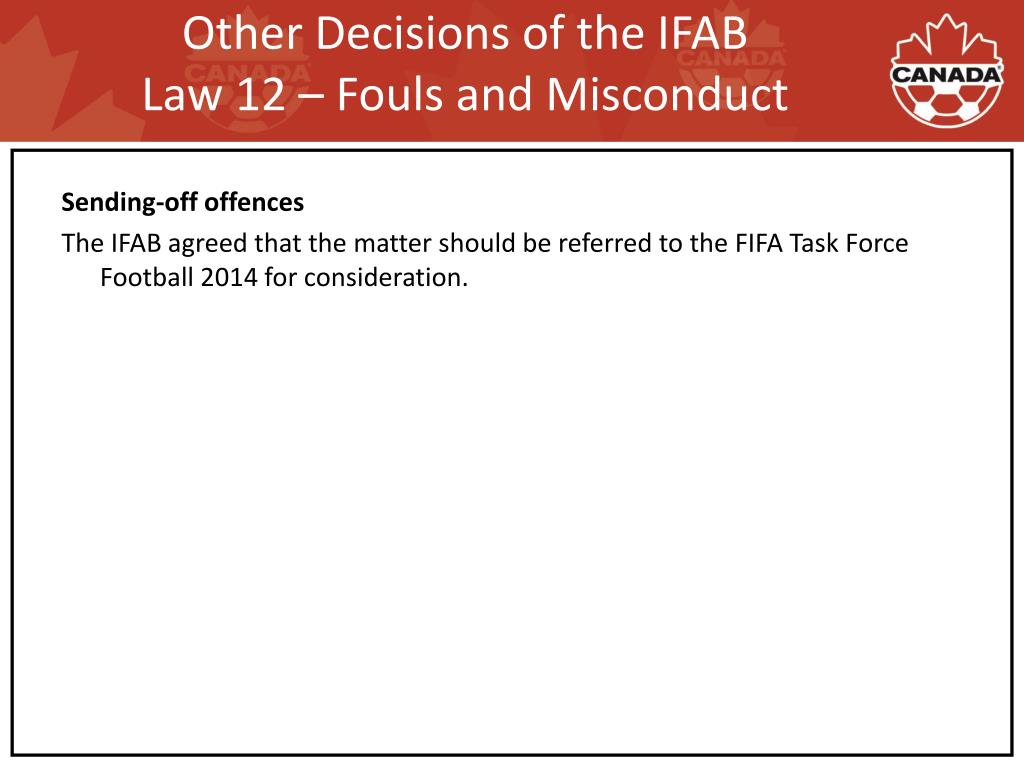 Other Decisions of the IFAB
Law 12 – Fouls and Misconduct

CANADA

Sending-off offences

The IFAB agreed that the matter should be referred to the FIFA Task Force Football 2014 for consideration.